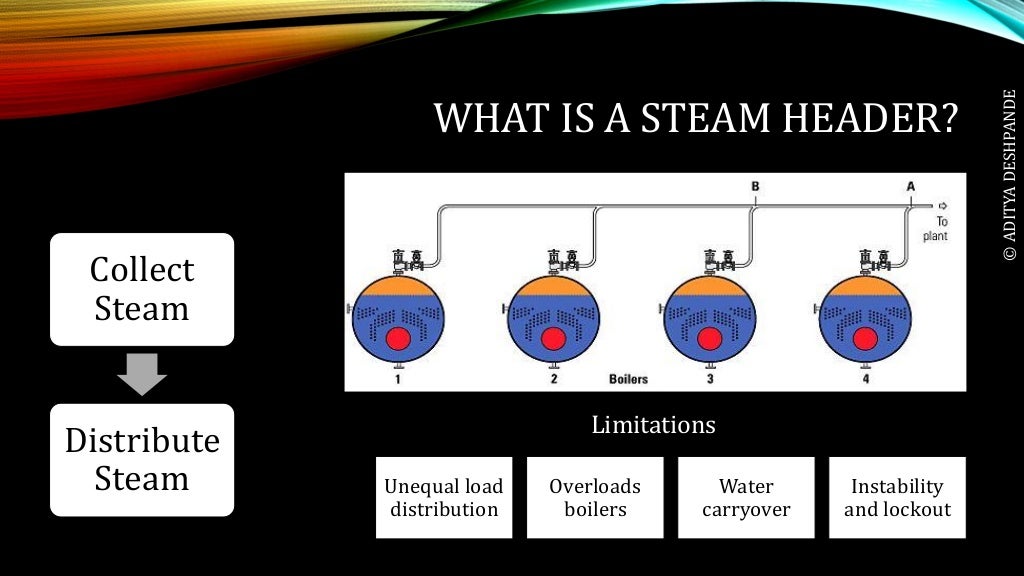 WHAT IS A STEAM HEADER?

© ADITYA DESHPANDE

Collect Steam

Distribute Steam

B

A

To plant

1

2

Boilers

3

4

Limitations

Unequal load distribution

Overloads boilers

Water carryover

Instability and lockout